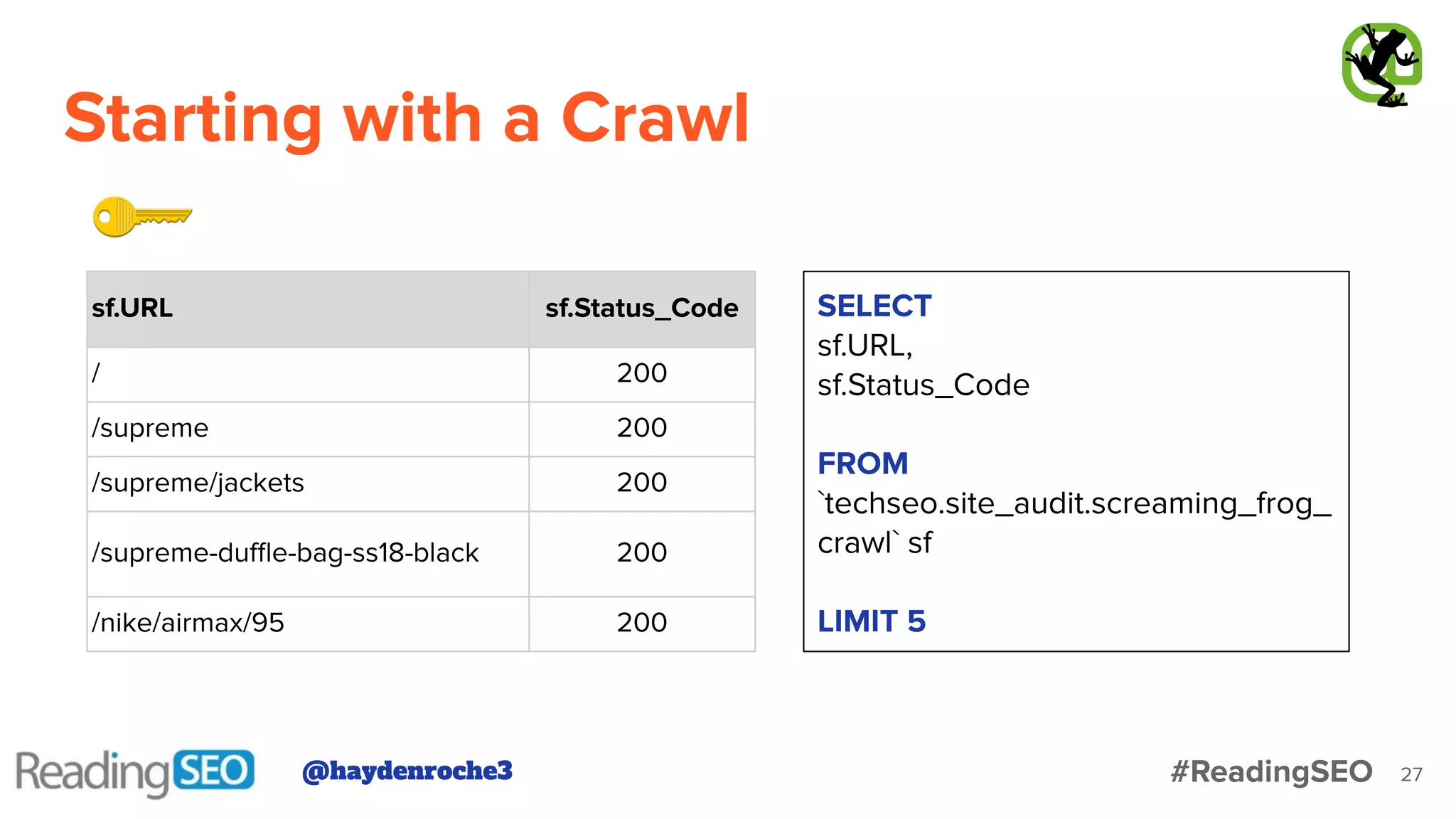 Starting with a Crawl

| sf.URL | sf.Status_Code |
|---|---|
| / | 200 |
| /supreme | 200 |
| /supreme/jackets | 200 |
| /supreme-duffle-bag-ss18-black | 200 |
| /nike/airmax/95 | 200 |

SELECT
sf.URL,
sf.Status_Code

FROM
`techseo.site_audit.screaming_frog_crawl` sf

LIMIT 5

ReadingSEO @haydenroche3 #ReadingSEO 27